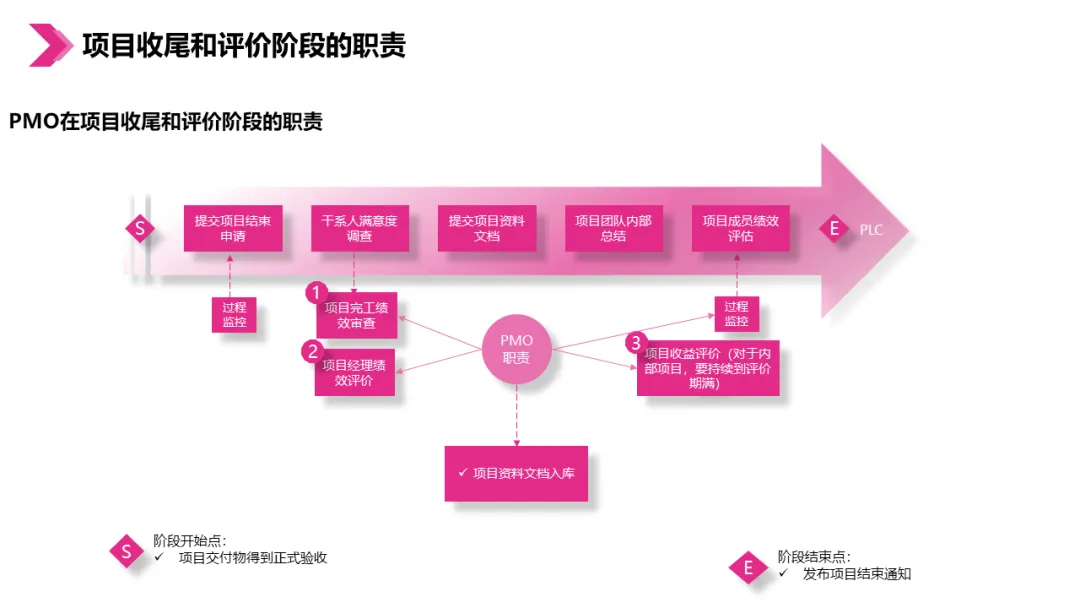 项目收尾和评价阶段的职责

PMO在项目收尾和评价阶段的职责

S

提交项目结束申请

干系人满意度调查

提交项目资料文档

项目团队内部总结

项目成员绩效评估

E PLC

过程监控

1 项目完工绩效审查

2 项目经理绩效评价

PMO职责

过程监控

3 项目收益评价（对于内部项目，要持续到评价期满）

✓ 项目资料文档入库

S 阶段开始点：
✓ 项目交付物得到正式验收

E 阶段结束点：
✓ 发布项目结束通知